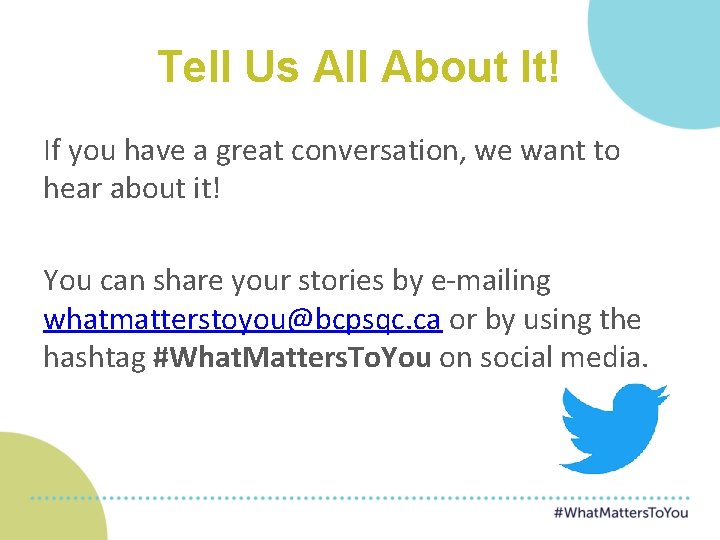 Tell Us All About It!

If you have a great conversation, we want to hear about it!

You can share your stories by e-mailing whatmatterstoyou@bcpsqc.ca or by using the hashtag #WhatMattersToYou on social media.

#WhatMattersToYou